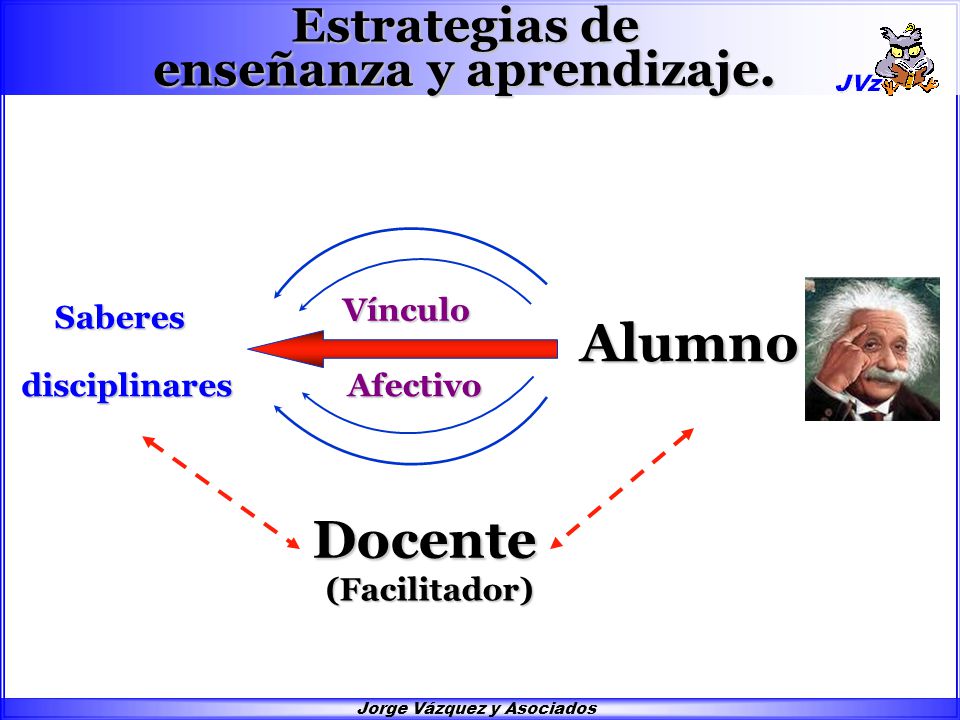 Estrategias de enseñanza y aprendizaje.

JVz

Saberes disciplinares

Vínculo

Afectivo

Alumno

Docente
(Facilitador)

Jorge Vázquez y Asociados